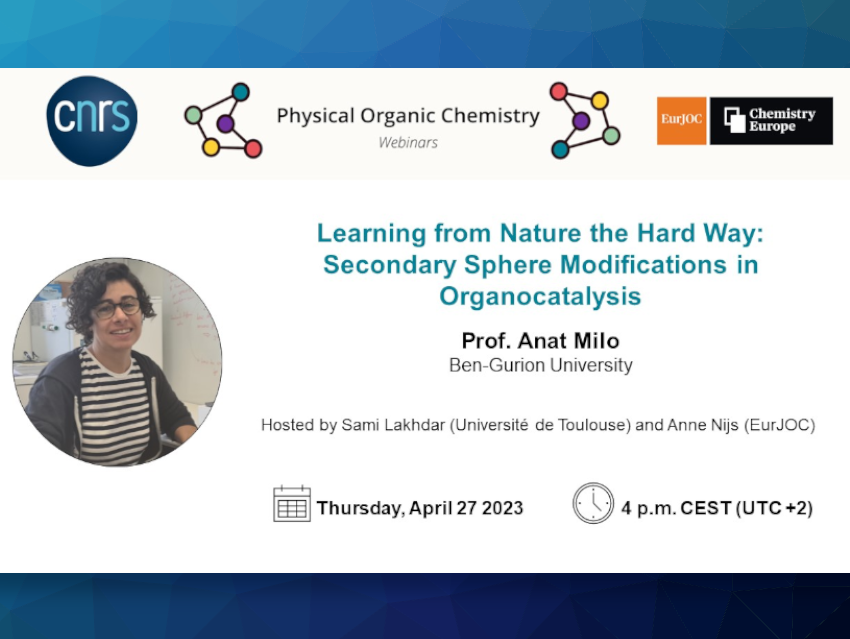 cnrs

Physical Organic Chemistry
Webinars

EurJOC

Chemistry Europe

Learning from Nature the Hard Way: Secondary Sphere Modifications in Organocatalysis

Prof. Anat Milo
Ben-Gurion University

Hosted by Sami Lakhdar (Université de Toulouse) and Anne Nijs (EurJOC)

Thursday, April 27 2023

4 p.m. CEST (UTC +2)